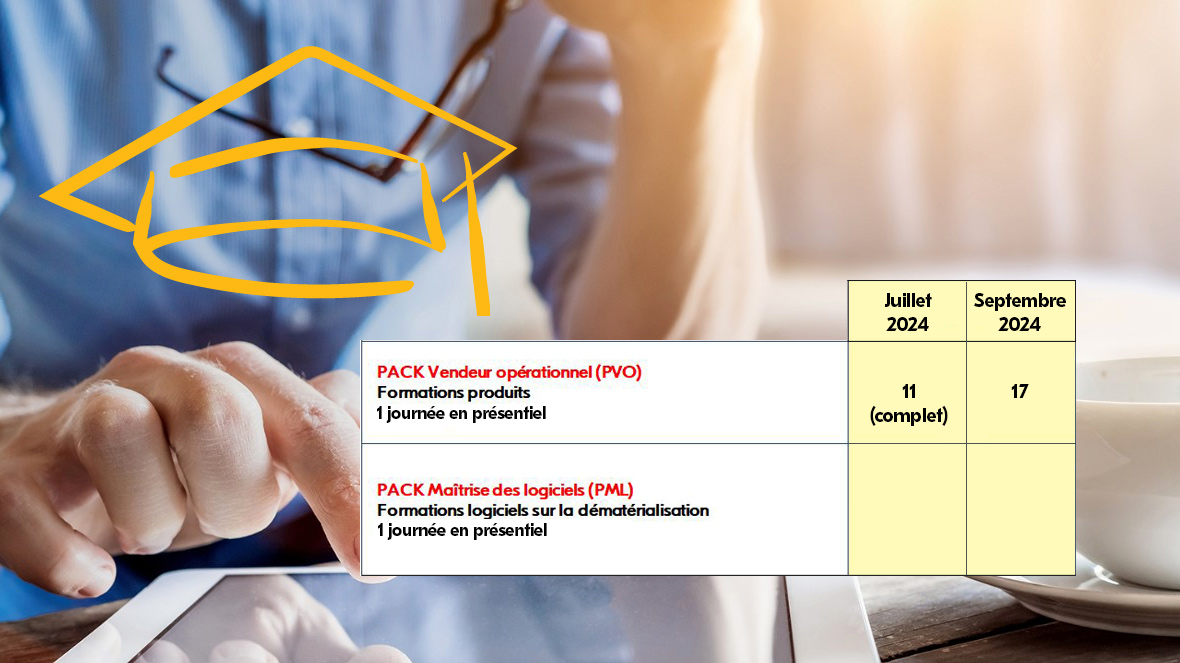 |  | Juillet 2024 | Septembre 2024 |
|---|---|---|
| PACK Vendeur opérationnel (PVO) Formations produits 1 journée en présentiel | 11 (complet) | 17 |
| PACK Maîtrise des logiciels (PML) Formations logiciels sur la dématérialisation 1 journée en présentiel |  |  |